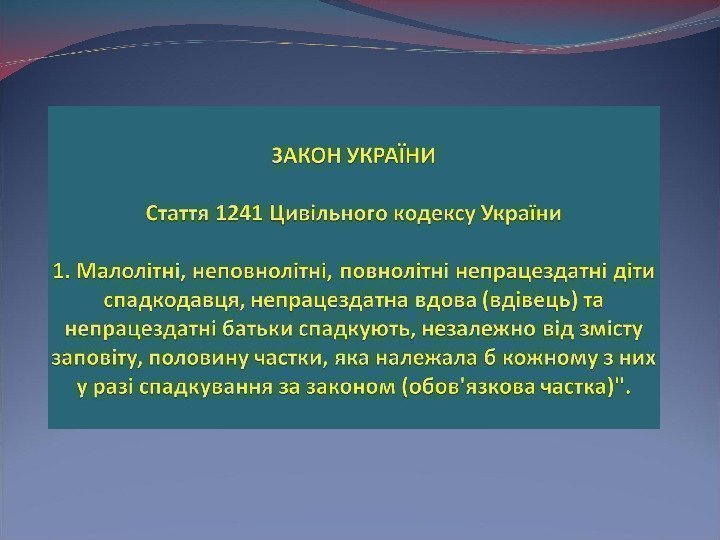 ЗАКОН УКРАЇНИ

Стаття 1241 Цивільного кодексу України

1. Малолітні, неповнолітні, повнолітні непрацездатні діти спадкодавця, непрацездатна вдова (вдівець) та непрацездатні батьки спадкують, незалежно від змісту заповіту, половину частки, яка належала б кожному з них у разі спадкування за законом (обов'язкова частка)''.